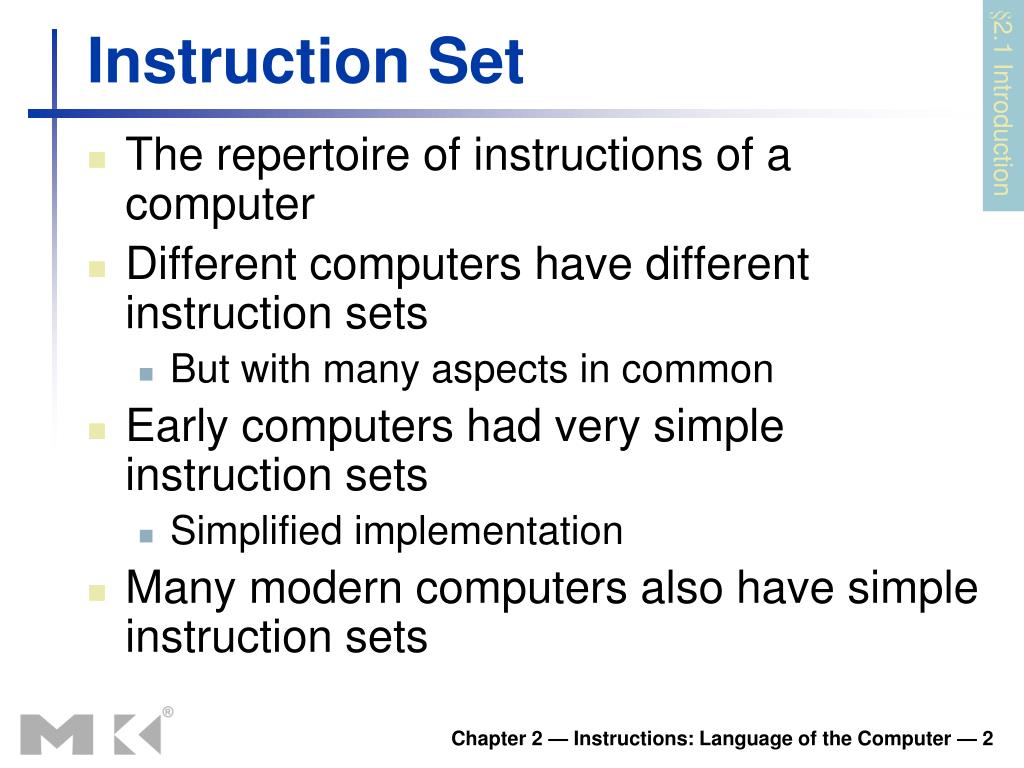 Instruction Set

§2.1 Introduction

- The repertoire of instructions of a computer
- Different computers have different instruction sets
  - But with many aspects in common
- Early computers had very simple instruction sets
  - Simplified implementation
- Many modern computers also have simple instruction sets

MK®

Chapter 2 — Instructions: Language of the Computer — 2